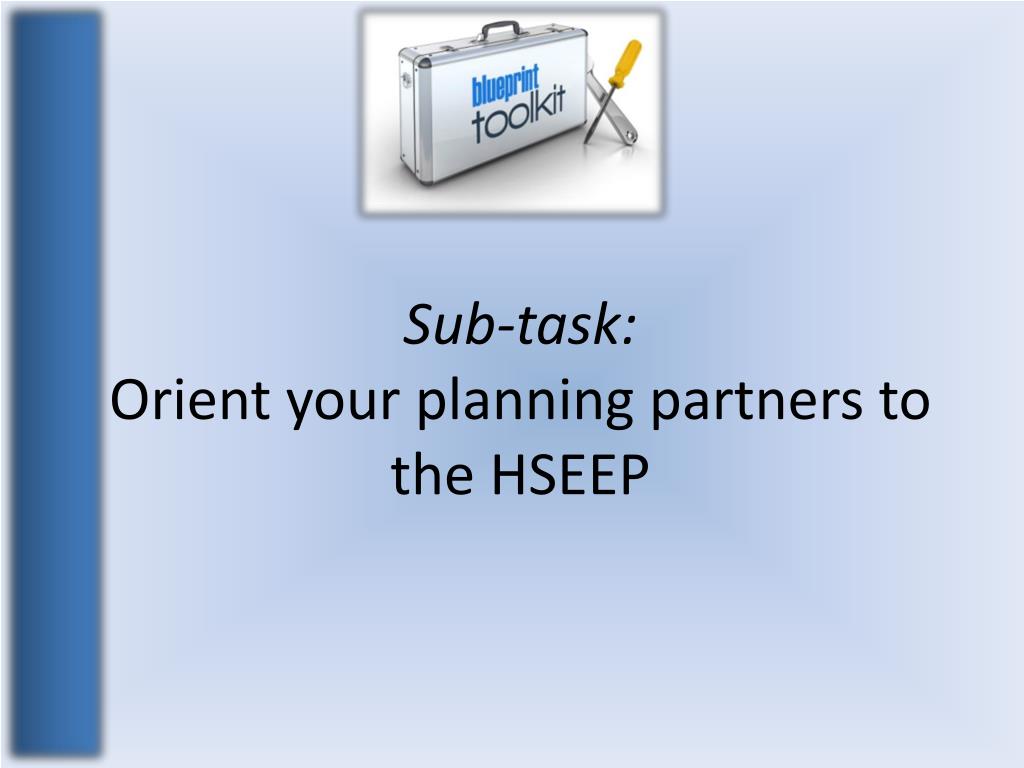 blueprint
toolkit

Sub-task:
Orient your planning partners to the HSEEP